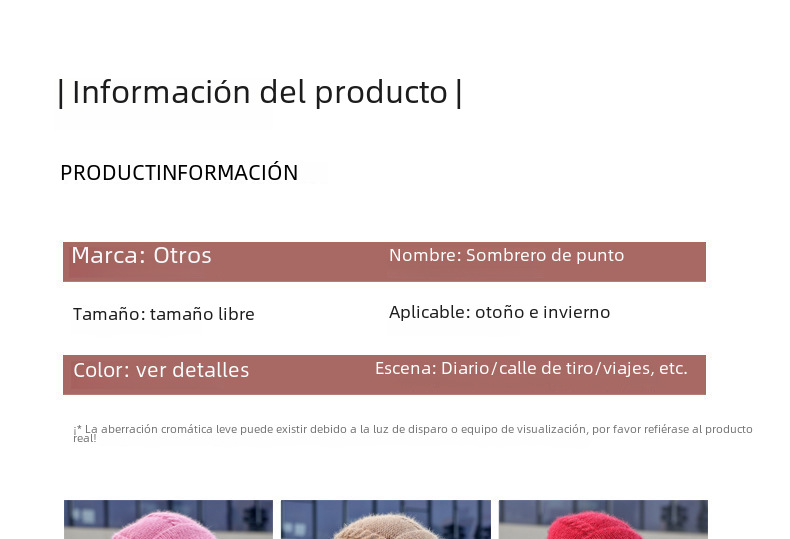 | Información del producto |

PRODUCTINFORMACIÓN

| Marca: Otros | Nombre: Sombrero de punto |
|---|---|
| Tamaño: tamaño libre | Aplicable: otoño e invierno |
| Color: ver detalles | Escena: Diario/calle de tiro/viajes, etc. |

¡* La aberración cromática leve puede existir debido a la luz de disparo o equipo de visualización, por favor refiérase al producto real!